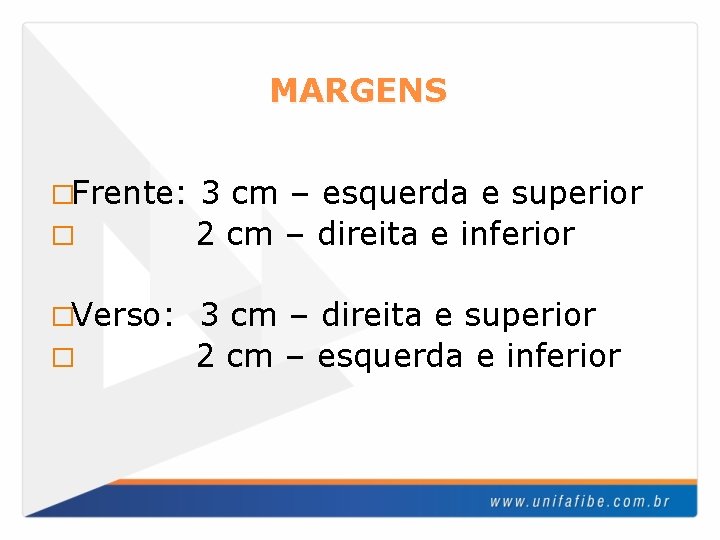 MARGENS

□Frente: 3 cm – esquerda e superior
□ 2 cm – direita e inferior

□Verso: 3 cm – direita e superior
□ 2 cm – esquerda e inferior

www.unifafibe.com.br